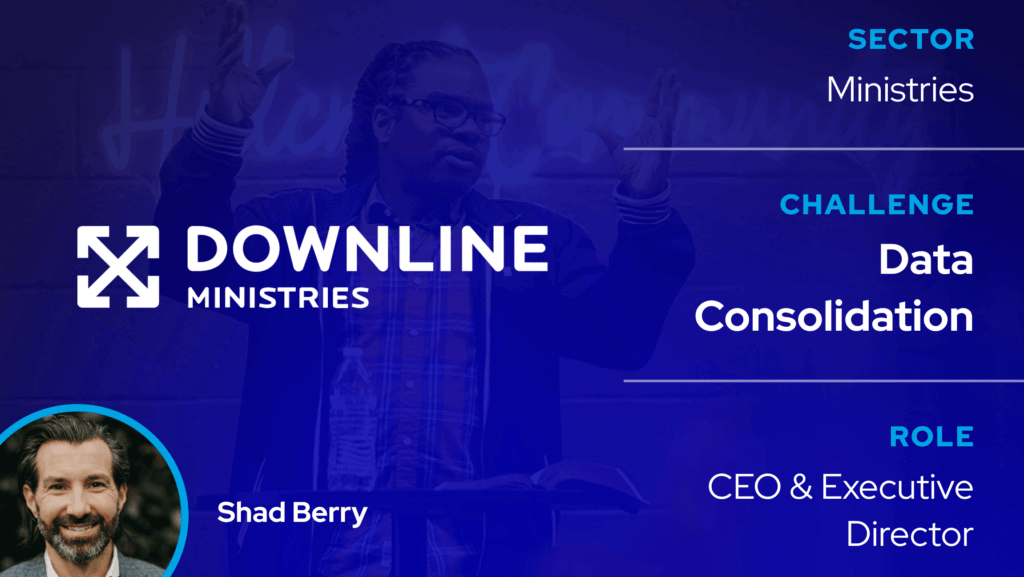 DOWNLINE
MINISTRIES

Shad Berry

SECTOR
Ministries

CHALLENGE
Data Consolidation

ROLE
CEO & Executive Director